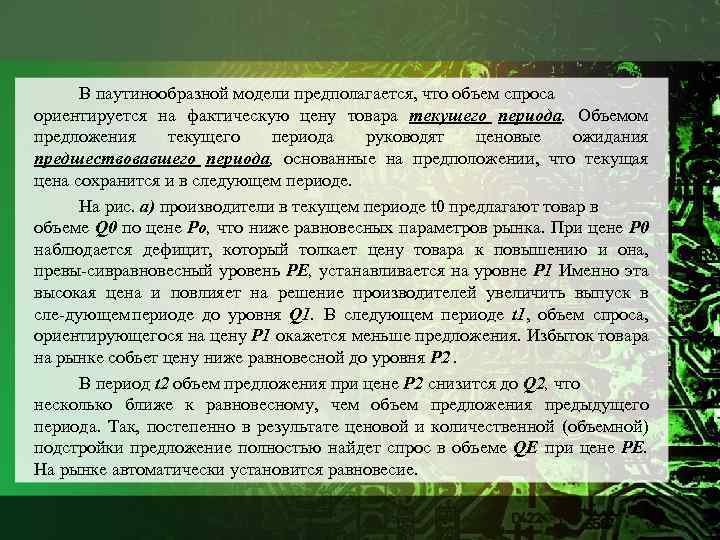 В паутинообразной модели предполагается, что объем спроса ориентируется на фактическую цену товара текущего периода. Объемом предложения текущего периода руководят ценовые ожидания предшествовавшего периода, основанные на предположении, что текущая цена сохранится и в следующем периоде.

На рис. а) производители в текущем периоде t0 предлагают товар в объеме Q0 по цене Po, что ниже равновесных параметров рынка. При цене P0 наблюдается дефицит, который толкает цену товара к повышению и она, превы-сивравновесный уровень PE, устанавливается на уровне P1 Именно эта высокая цена и повлияет на решение производителей увеличить выпуск в сле-дующемпериоде до уровня Q1. В следующем периоде t1, объем спроса, ориентирующегося на цену P1 окажется меньше предложения. Избыток товара на рынке собьет цену ниже равновесной до уровня P2 .

В период t2 объем предложения при цене P2 снизится до Q2, что несколько ближе к равновесному, чем объем предложения предыдущего периода. Так, постепенно в результате ценовой и количественной (объемной) подстройки предложение полностью найдет спрос в объеме QE при цене PE. На рынке автоматически установится равновесие.